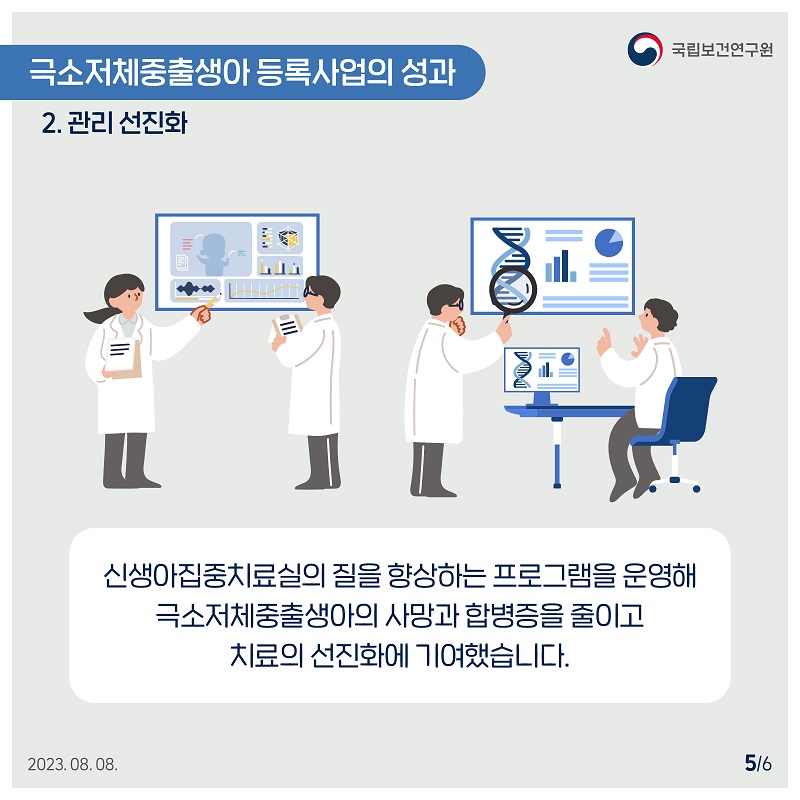 극소저체중출생아 등록사업의 성과

국립보건연구원

2. 관리 선진화

신생아집중치료실의 질을 향상하는 프로그램을 운영해 극소저체중출생아의 사망과 합병증을 줄이고 치료의 선진화에 기여했습니다.

2023. 08. 08.

5/6